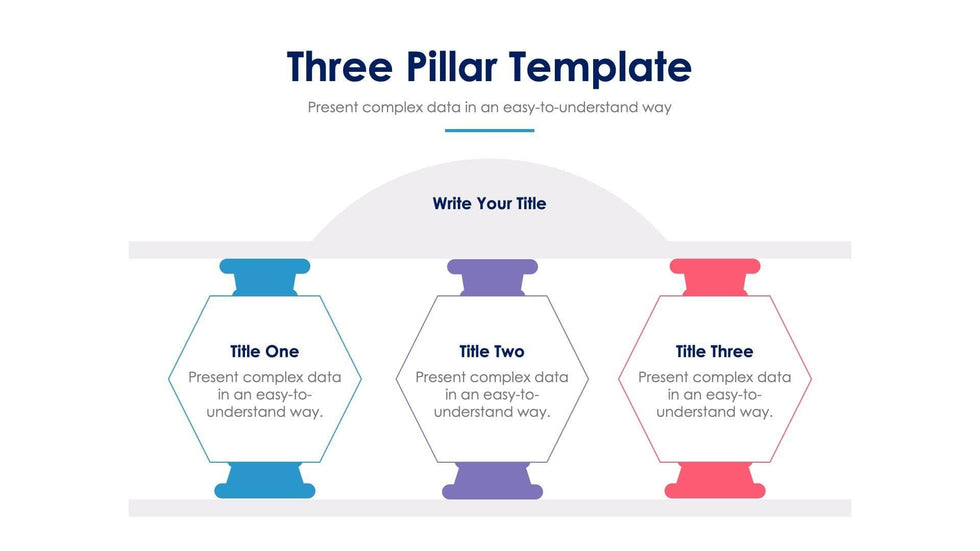 Three Pillar Template

Present complex data in an easy-to-understand way

Write Your Title

Title One

Present complex data in an easy-to-understand way.

Title Two

Present complex data in an easy-to-understand way.

Title Three

Present complex data in an easy-to-understand way.